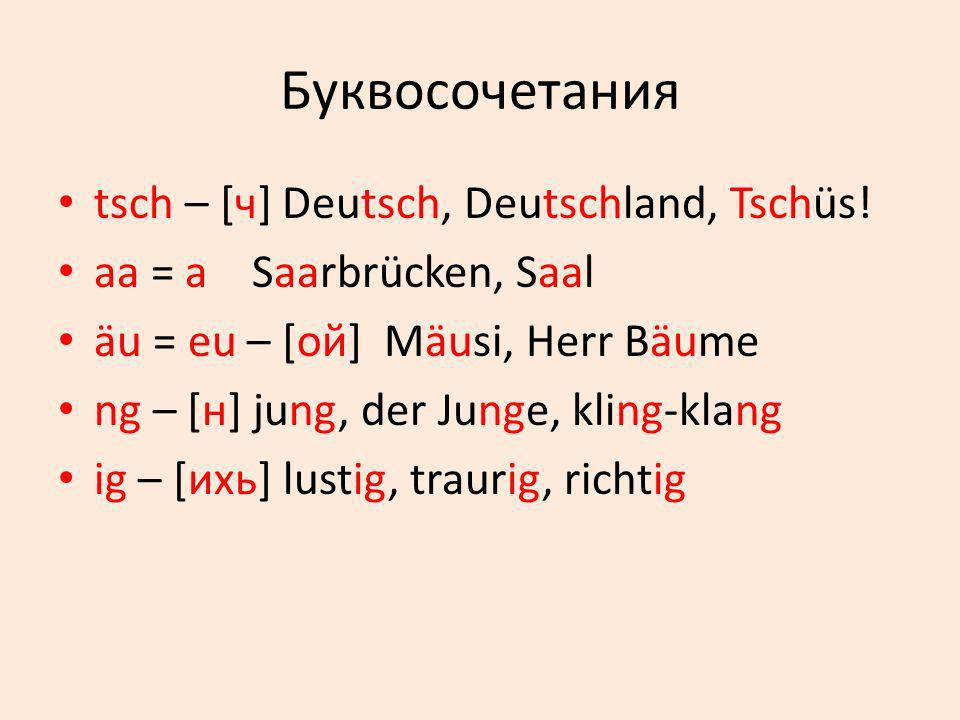 Буквосочетания

• tsch – [ч] Deutsch, Deutschland, Tschüs!
• aa = a Saarbrücken, Saal
• äu = eu – [ой] Mäusi, Herr Bäume
• ng – [н] jung, der Junge, kling-klang
• ig – [ихь] lustig, traurig, richtig